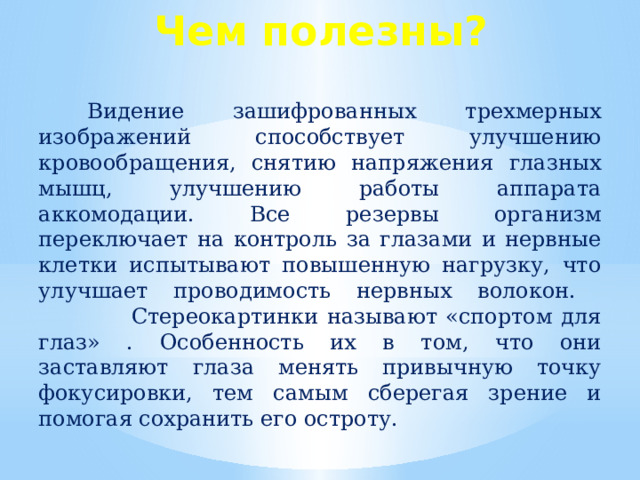 Чем полезны?

Видение зашифрованных трехмерных изображений способствует улучшению кровообращения, снятию напряжения глазных мышц, улучшению работы аппарата аккомодации. Все резервы организм переключает на контроль за глазами и нервные клетки испытывают повышенную нагрузку, что улучшает проводимость нервных волокон.

Стереокартинки называют «спортом для глаз» . Особенность их в том, что они заставляют глаза менять привычную точку фокусировки, тем самым сберегая зрение и помогая сохранить его остроту.